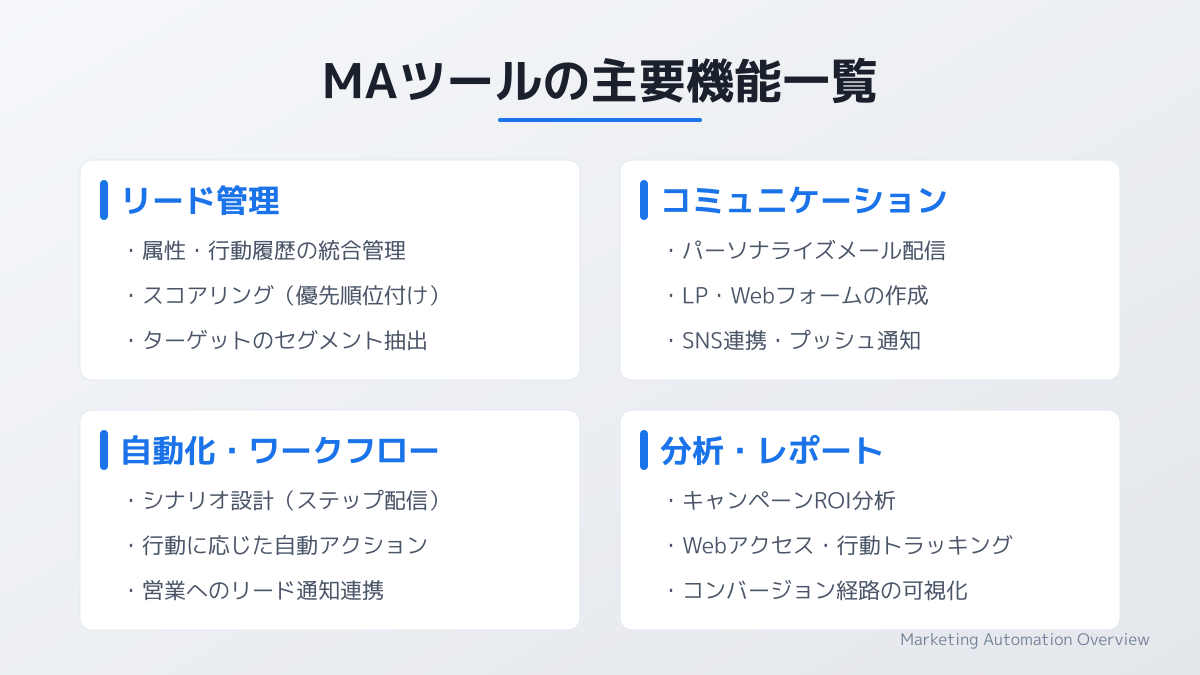 MAツールの主要機能一覧

リード管理

・属性・行動履歴の統合管理

・スコアリング（優先順位付け）

・ターゲットのセグメント抽出

コミュニケーション

・パーソナライズメール配信

・LP・Webフォームの作成

・SNS連携・プッシュ通知

自動化・ワークフロー

・シナリオ設計（ステップ配信）

・行動に応じた自動アクション

・営業へのリード通知連携

分析・レポート

・キャンペーンROI分析

・Webアクセス・行動トラッキング

・コンバージョン経路の可視化

Marketing Automation Overview